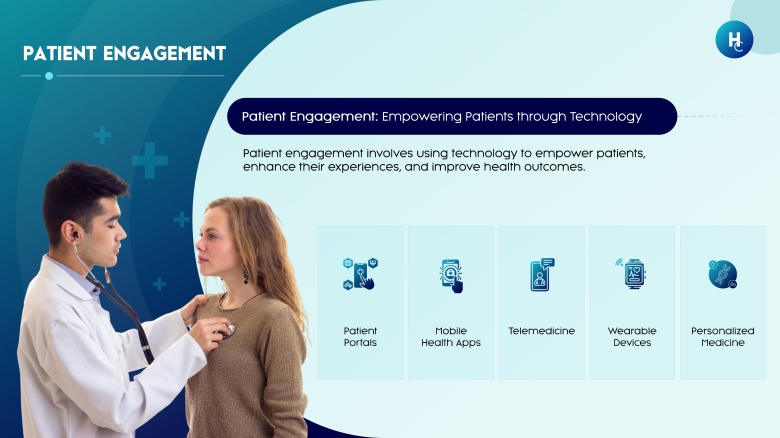 PATIENT ENGAGEMENT

HC

Patient Engagement: Empowering Patients through Technology

Patient engagement involves using technology to empower patients, enhance their experiences, and improve health outcomes.

Patient Portals

Mobile Health Apps

Telemedicine

Wearable Devices

Personalized Medicine